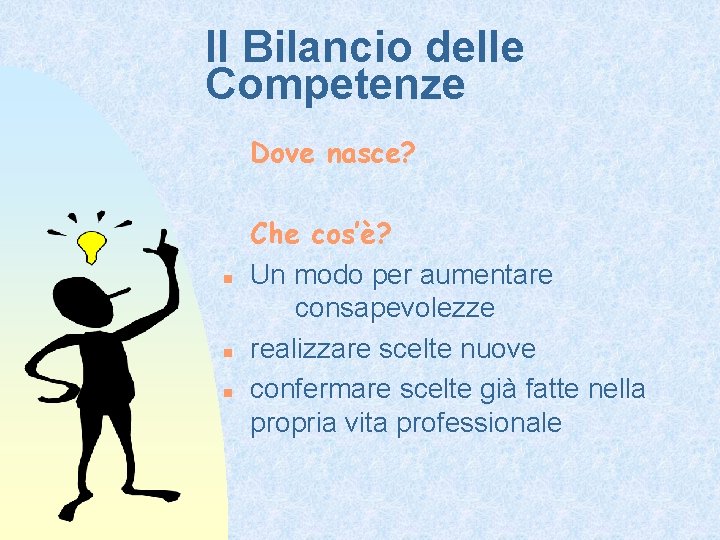 Il Bilancio delle Competenze

Dove nasce?

Che cos'è?

- Un modo per aumentare consapevolezze
- realizzare scelte nuove
- confermare scelte già fatte nella propria vita professionale